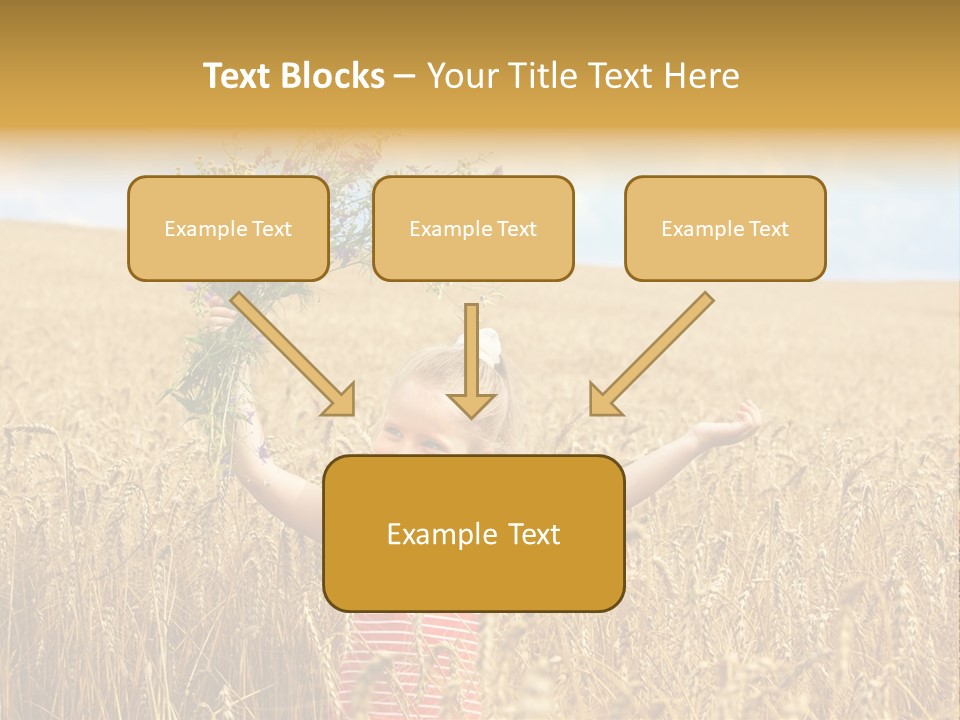 Text Blocks – Your Title Text Here

Example Text

Example Text

Example Text

Example Text